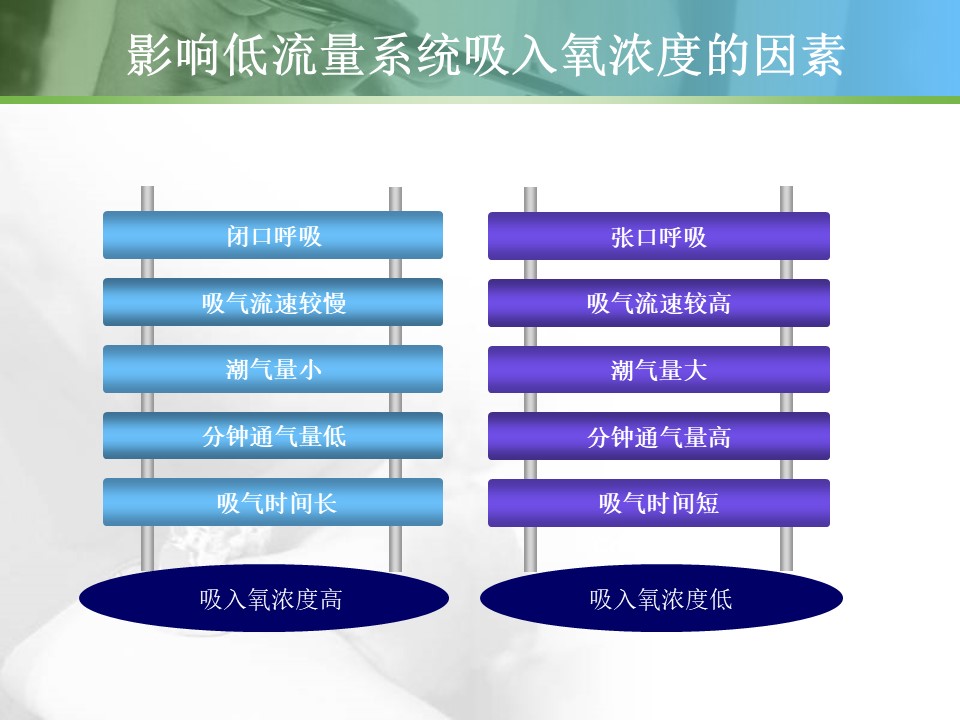 影响低流量系统吸入氧浓度的因素

闭口呼吸
吸气流速较慢
潮气量小
分钟通气量低
吸气时间长
吸入氧浓度高

张口呼吸
吸气流速较高
潮气量大
分钟通气量高
吸气时间短
吸入氧浓度低